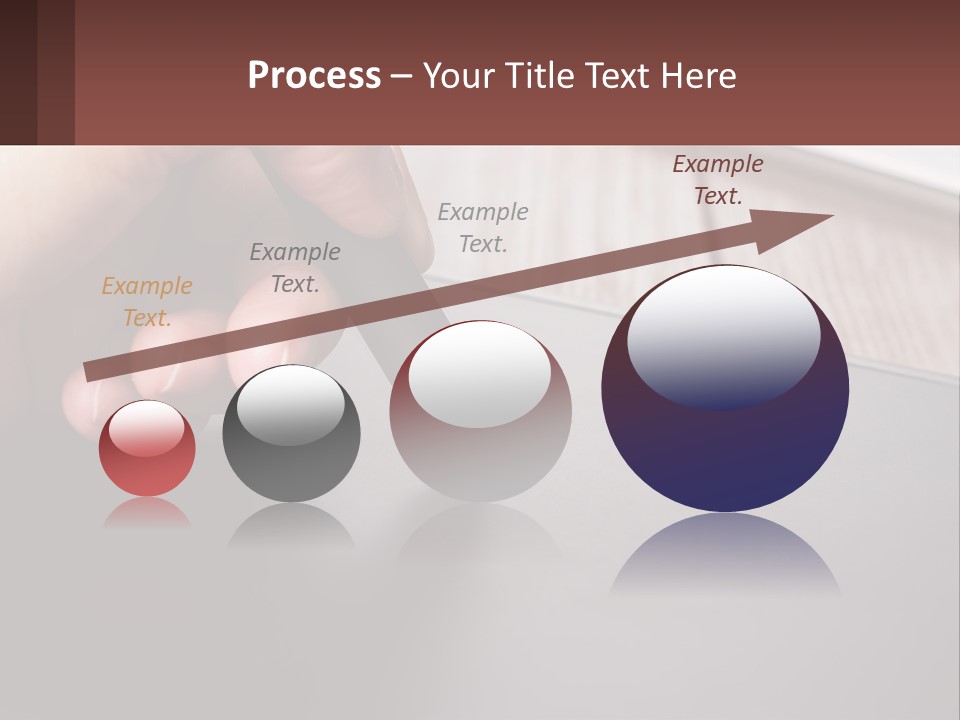 Process – Your Title Text Here

Example Text.

Example Text.

Example Text.

Example Text.